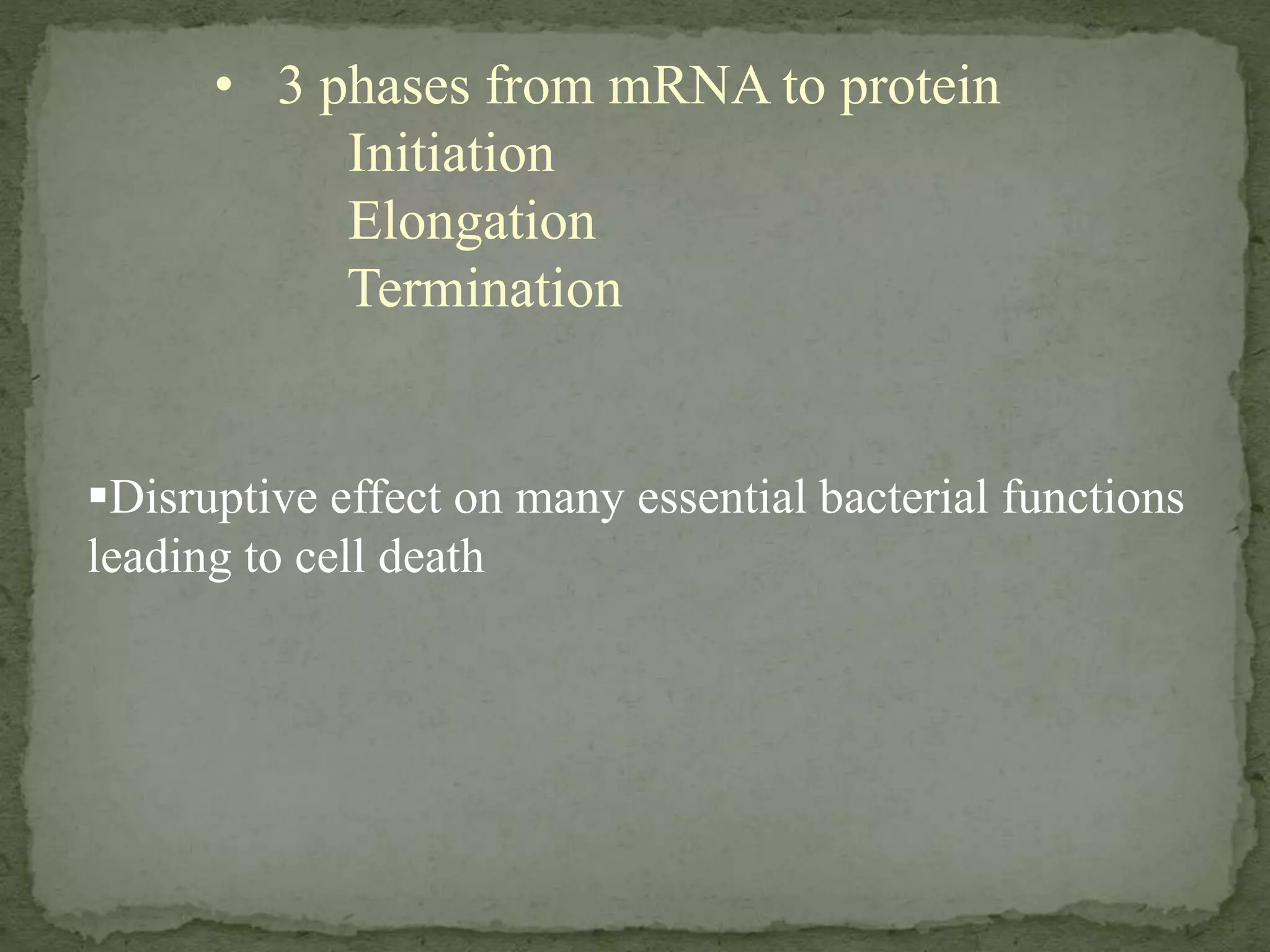 • 3 phases from mRNA to protein
Initiation
Elongation
Termination

▪Disruptive effect on many essential bacterial functions leading to cell death